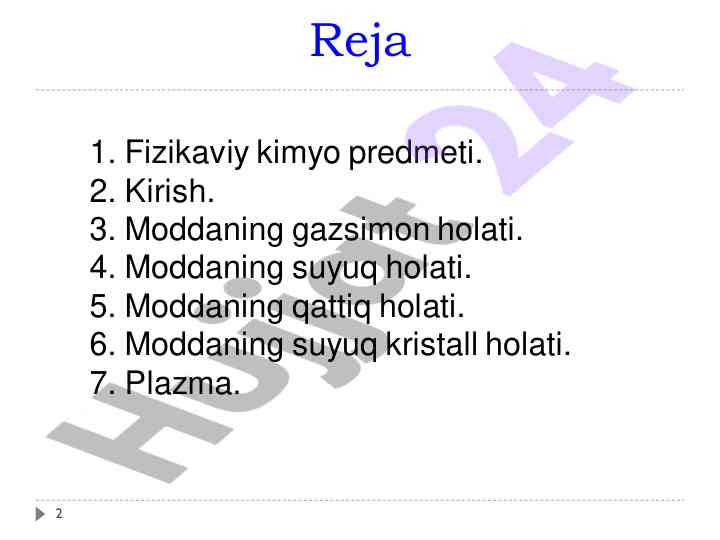 Reja

1. Fizikaviy kimyo predmeti.
2. Kirish.
3. Moddaning gazsimon holati.
4. Moddaning suyuq holati.
5. Moddaning qattiq holati.
6. Moddaning suyuq kristall holati.
7. Plazma.

Hujjat 24

2